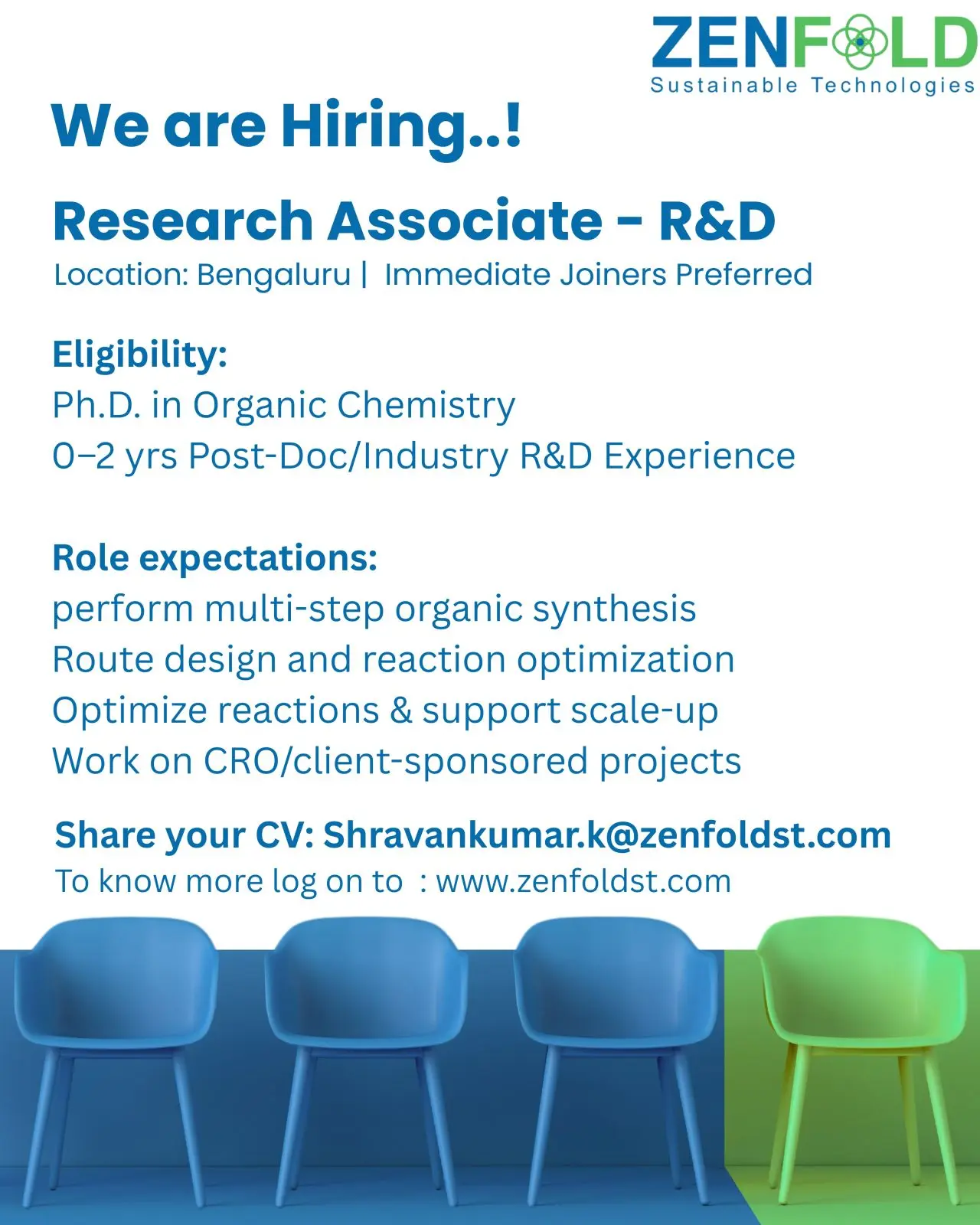 ZENFOLD
Sustainable Technologies

We are Hiring..!

Research Associate - R&D
Location: Bengaluru | Immediate Joiners Preferred

Eligibility:
Ph.D. in Organic Chemistry
0–2 yrs Post-Doc/Industry R&D Experience

Role expectations:
perform multi-step organic synthesis
Route design and reaction optimization
Optimize reactions & support scale-up
Work on CRO/client-sponsored projects

Share your CV: Shravankumar.k@zenfoldst.com
To know more log on to : www.zenfoldst.com